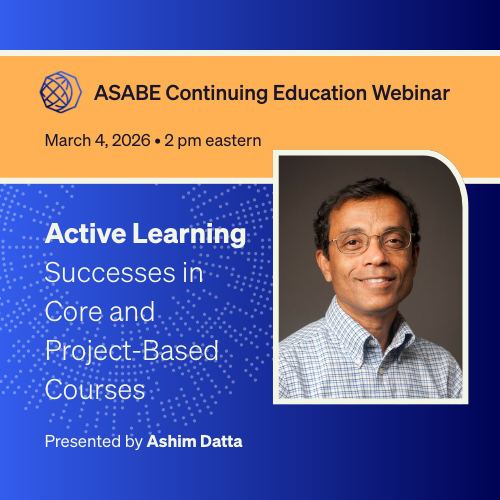 ASABE Continuing Education Webinar

March 4, 2026 • 2 pm eastern

Active Learning Successes in Core and Project-Based Courses

Presented by Ashim Datta